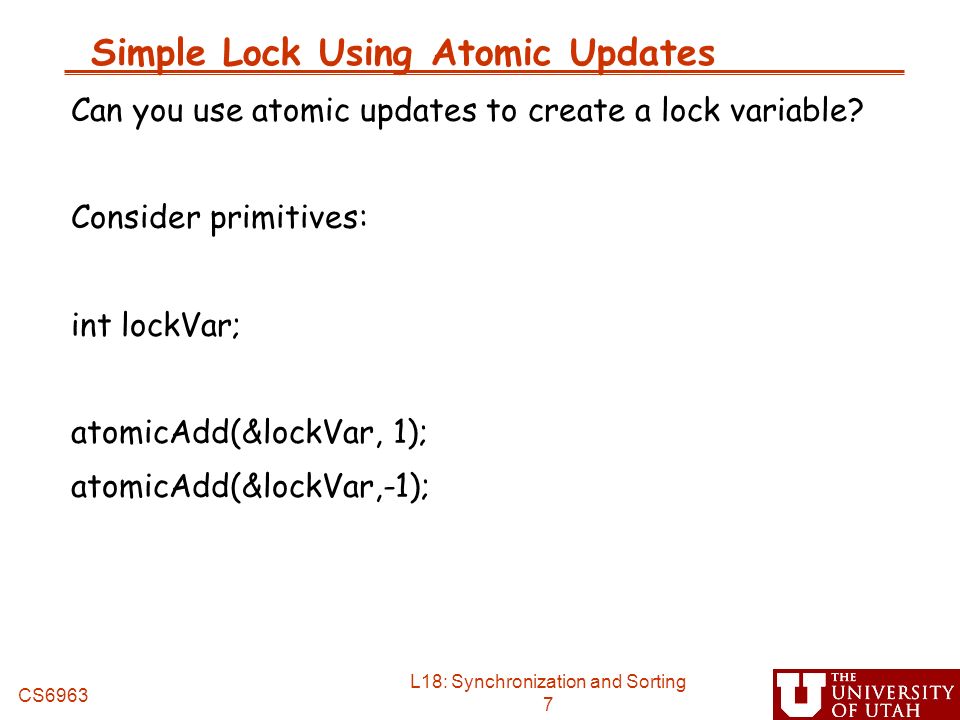 Simple Lock Using Atomic Updates

Can you use atomic updates to create a lock variable?

Consider primitives:

int lockVar;

atomicAdd(&lockVar, 1);

atomicAdd(&lockVar,-1);

CS6963

L18: Synchronization and Sorting
7

THE UNIVERSITY OF UTAH